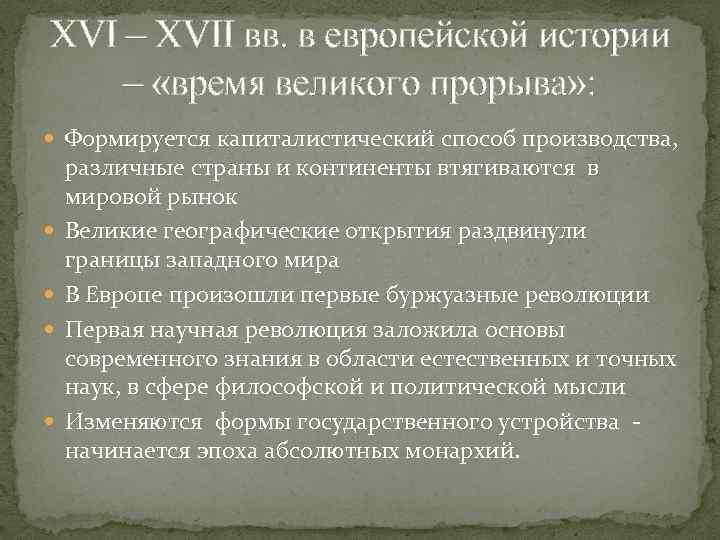 XVI – XVII вв. в европейской истории – «время великого прорыва»:

Формируется капиталистический способ производства, различные страны и континенты втягиваются в мировой рынок

Великие географические открытия раздвинули границы западного мира

В Европе произошли первые буржуазные революции

Первая научная революция заложила основы современного знания в области естественных и точных наук, в сфере философской и политической мысли

Изменяются формы государственного устройства - начинается эпоха абсолютных монархий.